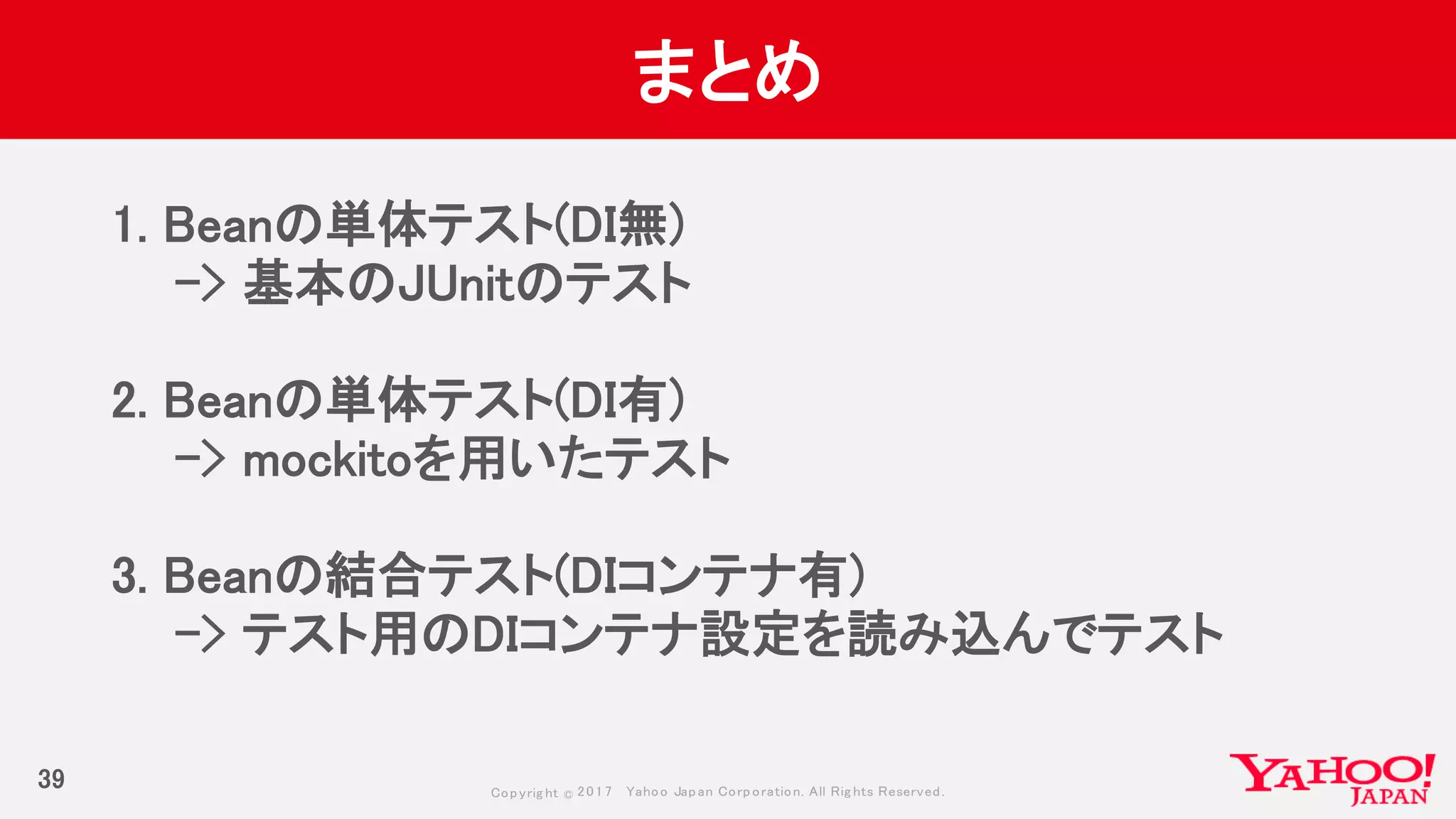 まとめ

1. Beanの単体テスト(DI無)
-> 基本のJUnitのテスト

2. Beanの単体テスト(DI有)
-> mockitoを用いたテスト

3. Beanの結合テスト(DIコンテナ有)
-> テスト用のDIコンテナ設定を読み込んでテスト

39

Copyright © 2017 Yahoo Japan Corporation. All Rights Reserved.

YAHOO! JAPAN